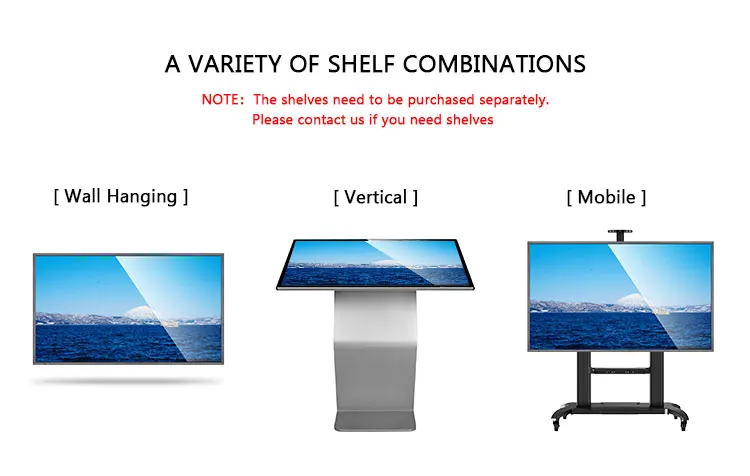 A VARIETY OF SHELF COMBINATIONS

NOTE: The shelves need to be purchased separately.
Please contact us if you need shelves

[ Wall Hanging ]

[ Vertical ]

[ Mobile ]